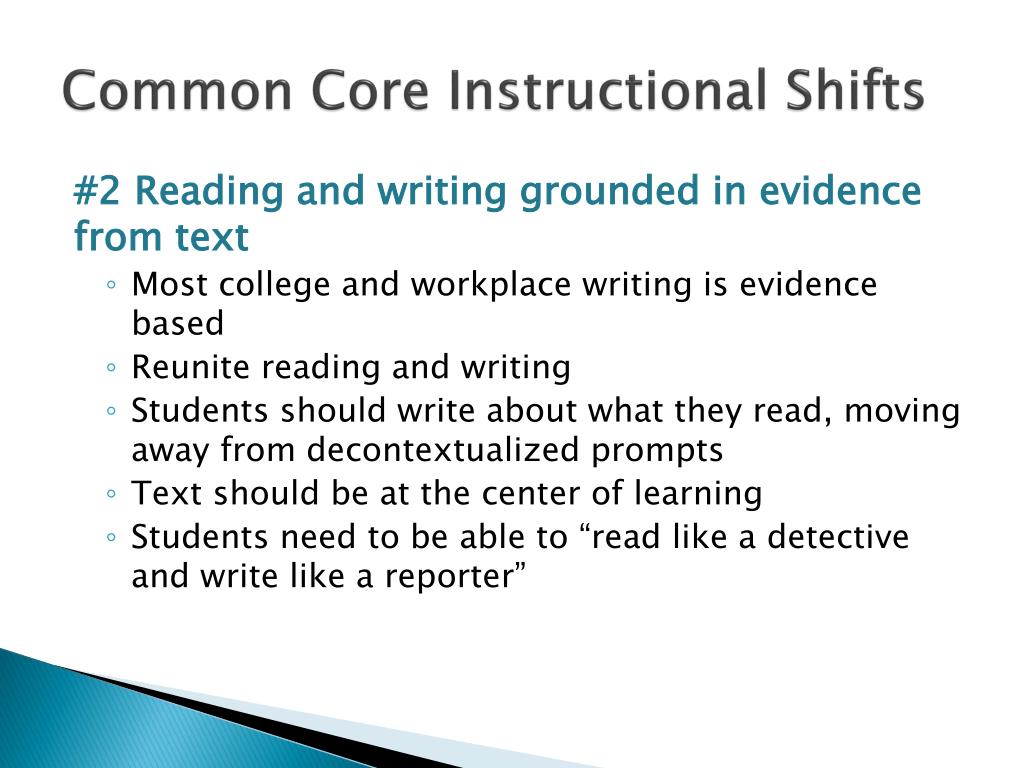 Common Core Instructional Shifts

#2 Reading and writing grounded in evidence from text

◦ Most college and workplace writing is evidence based
◦ Reunite reading and writing
◦ Students should write about what they read, moving away from decontextualized prompts
◦ Text should be at the center of learning
◦ Students need to be able to “read like a detective and write like a reporter”